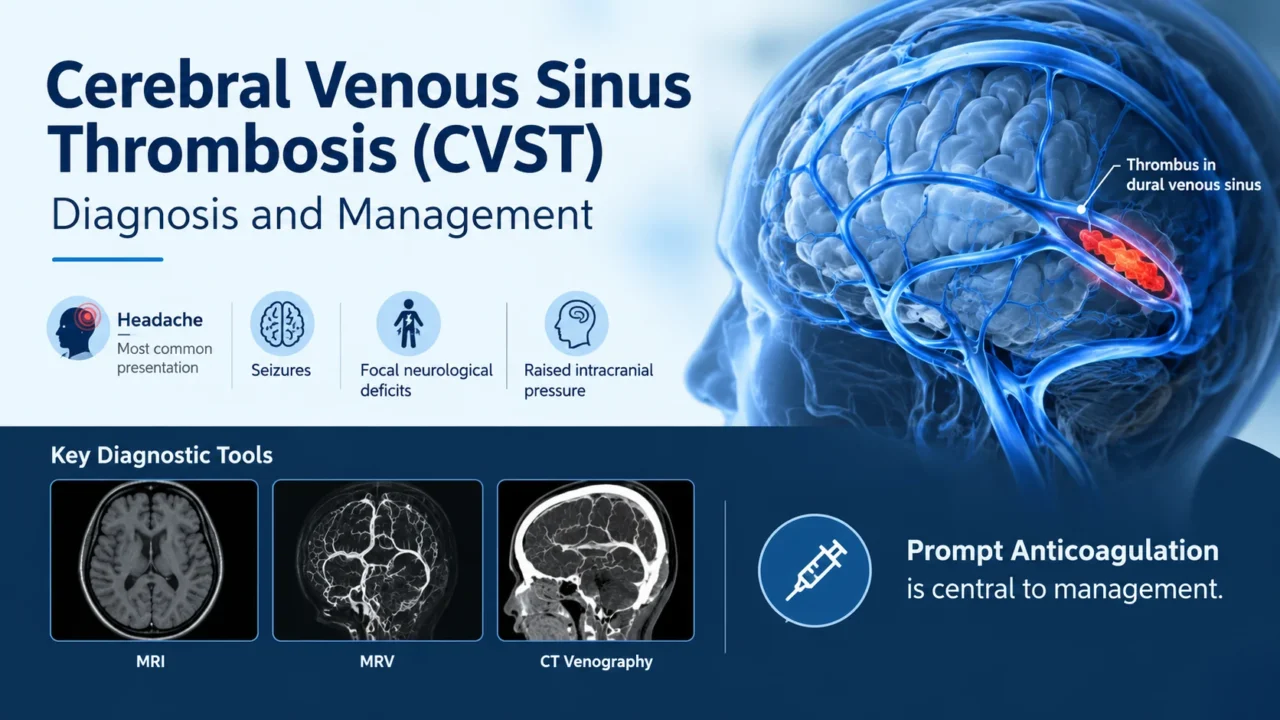 Cerebral Venous Sinus Thrombosis (CVST)

Diagnosis and Management

Thrombus in dural venous sinus

Headache
Most common presentation

Seizures

Focal neurological deficits

Raised intracranial pressure

Key Diagnostic Tools

MRI

MRV

CT Venography

Prompt Anticoagulation
is central to management.